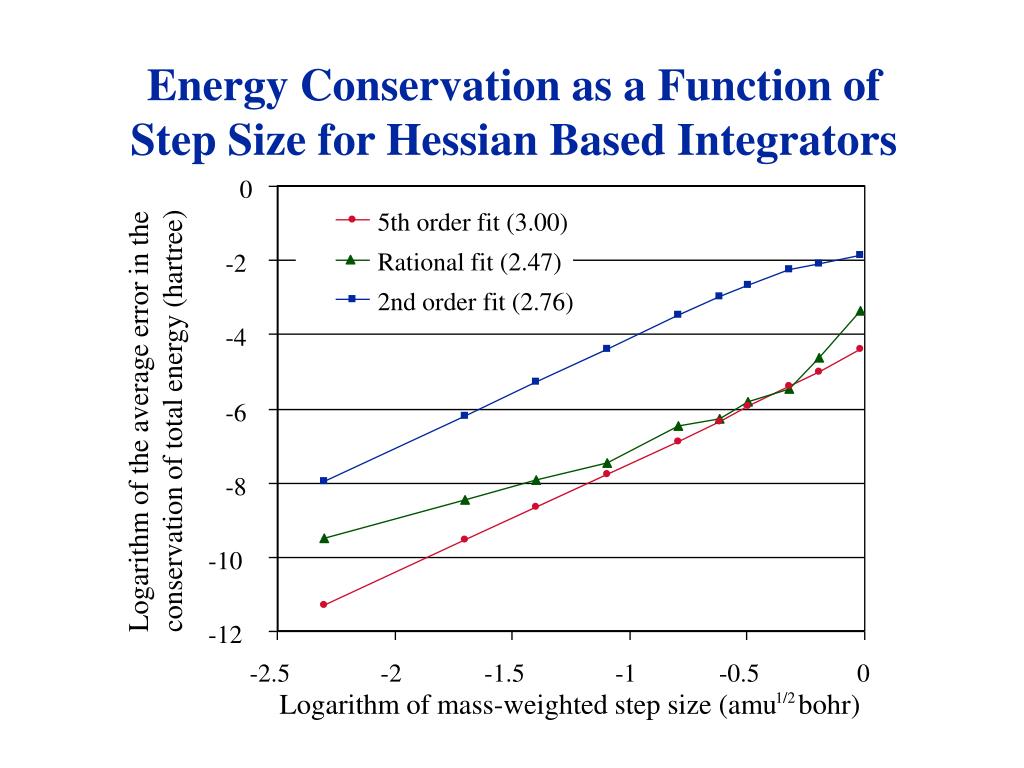 Energy Conservation as a Function of Step Size for Hessian Based Integrators

Logarithm of the average error in the conservation of total energy (hartree)

0
-2
-4
-6
-8
-10
-12

5th order fit (3.00)
Rational fit (2.47)
2nd order fit (2.76)

-2.5
-2
-1.5
-1
-0.5
0

Logarithm of mass-weighted step size (amu$^{1/2}$ bohr)